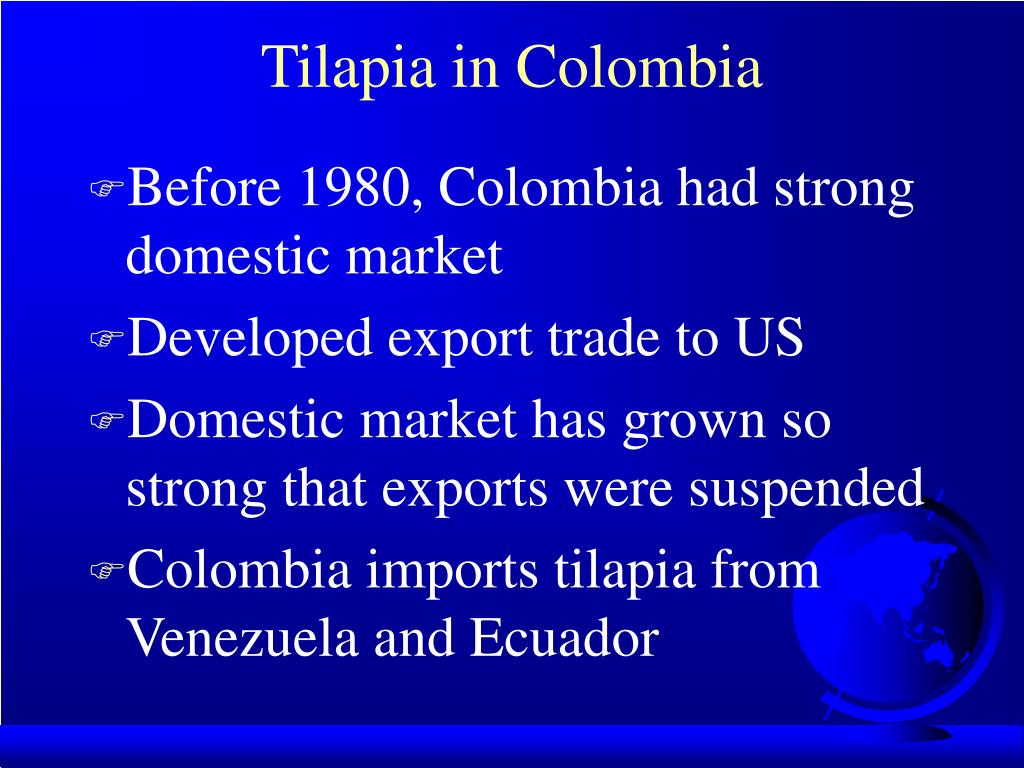 Tilapia in Colombia

Before 1980, Colombia had strong domestic market

Developed export trade to US

Domestic market has grown so strong that exports were suspended

Colombia imports tilapia from Venezuela and Ecuador